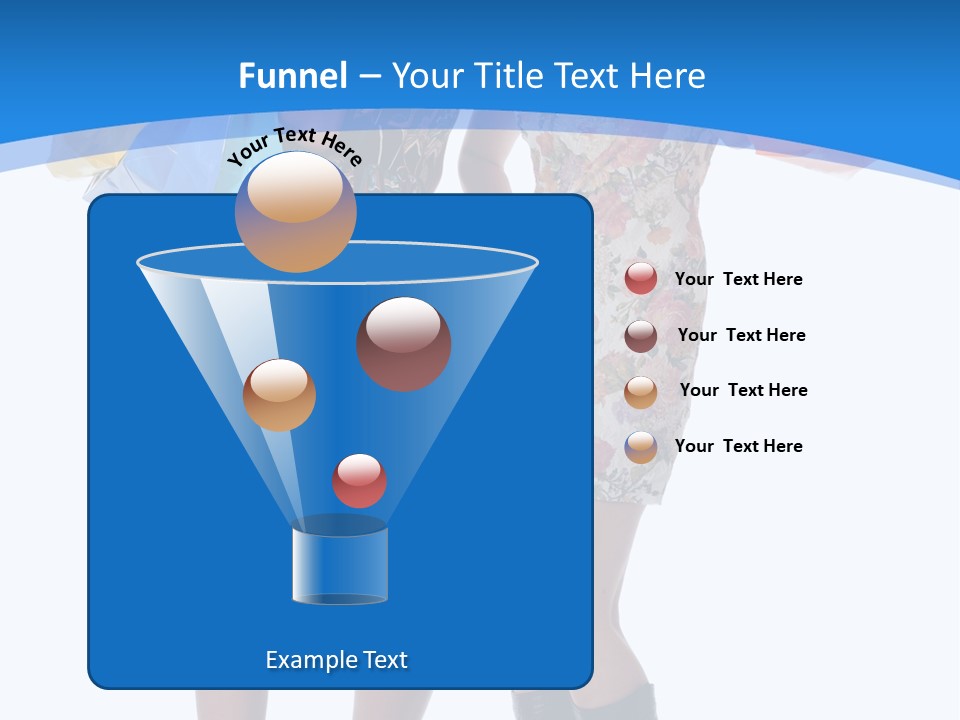 Funnel – Your Title Text Here

Your Text Here

Your Text Here

Your Text Here

Your Text Here

Your Text Here

Example Text